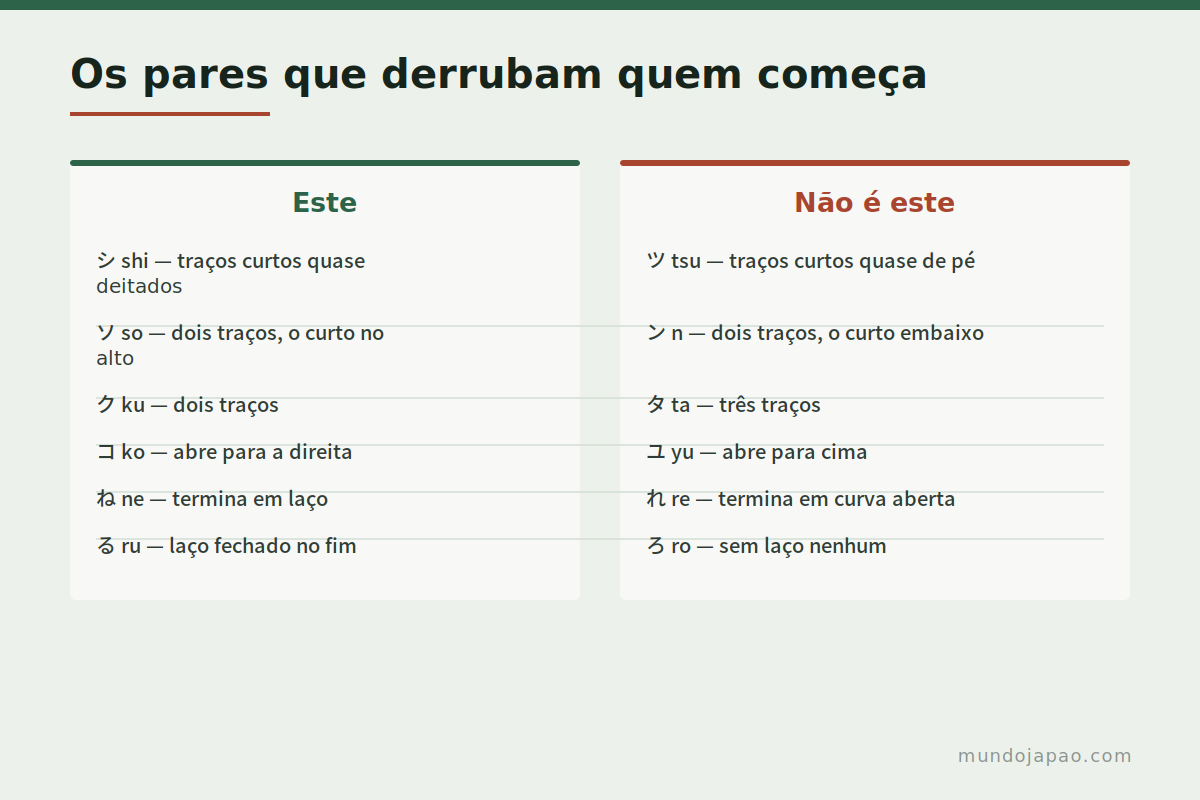 Os pares que derrubam quem começa

Este

シ shi — traços curtos quase deitados

ソ so — dois traços, o curto no alto

ク ku — dois traços

コ ko — abre para a direita

ね ne — termina em laço

る ru — laço fechado no fim

Não é este

ツ tsu — traços curtos quase de pé

ン n — dois traços, o curto embaixo

タ ta — três traços

ユ yu — abre para cima

れ re — termina em curva aberta

ろ ro — sem laço nenhum

mundojapao.com